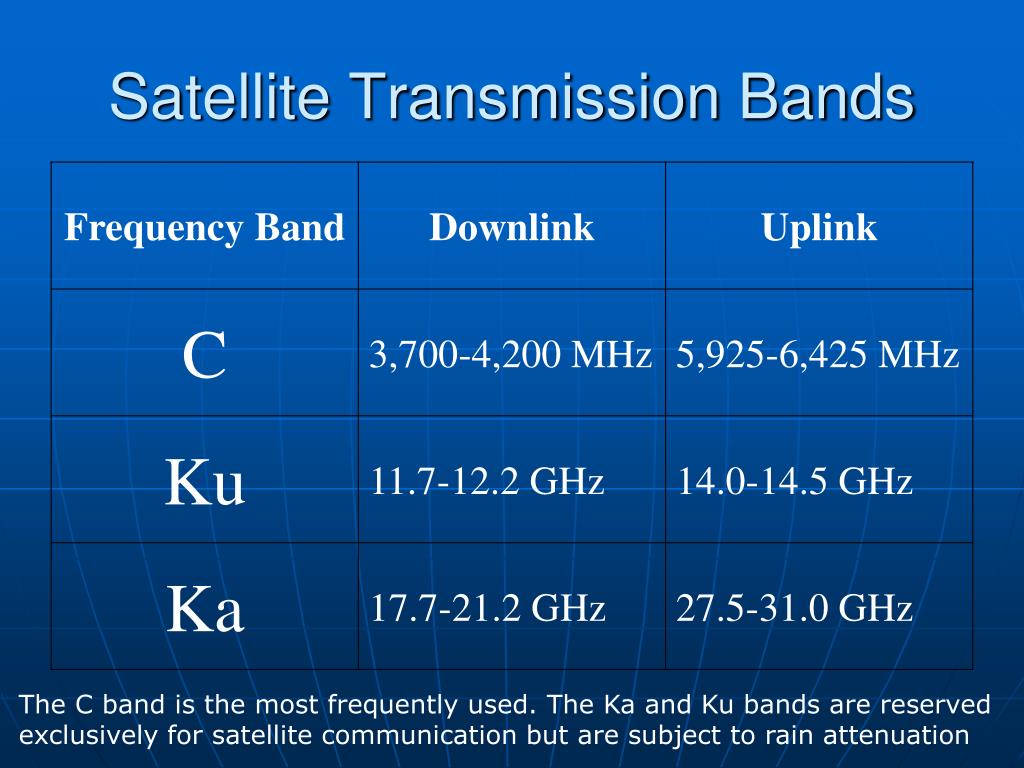 Satellite Transmission Bands

| Frequency Band | Downlink | Uplink |
|---|---|---|
| C | 3,700-4,200 MHz | 5,925-6,425 MHz |
| Ku | 11.7-12.2 GHz | 14.0-14.5 GHz |
| Ka | 17.7-21.2 GHz | 27.5-31.0 GHz |

The C band is the most frequently used. The Ka and Ku bands are reserved exclusively for satellite communication but are subject to rain attenuation